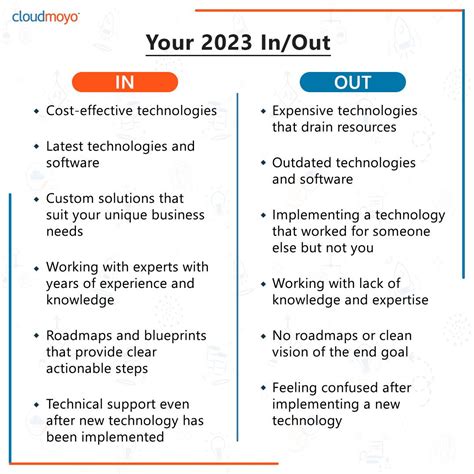 cloudmoyo

Your 2023 In/Out

IN

- Cost-effective technologies
- Latest technologies and software
- Custom solutions that suit your unique business needs
- Working with experts with years of experience and knowledge
- Roadmaps and blueprints that provide clear actionable steps
- Technical support even after new technology has been implemented

OUT

- Expensive technologies that drain resources
- Outdated technologies and software
- Implementing a technology that worked for someone else but not you
- Working with lack of knowledge and expertise
- No roadmaps or clean vision of the end goal
- Feeling confused after implementing a new technology